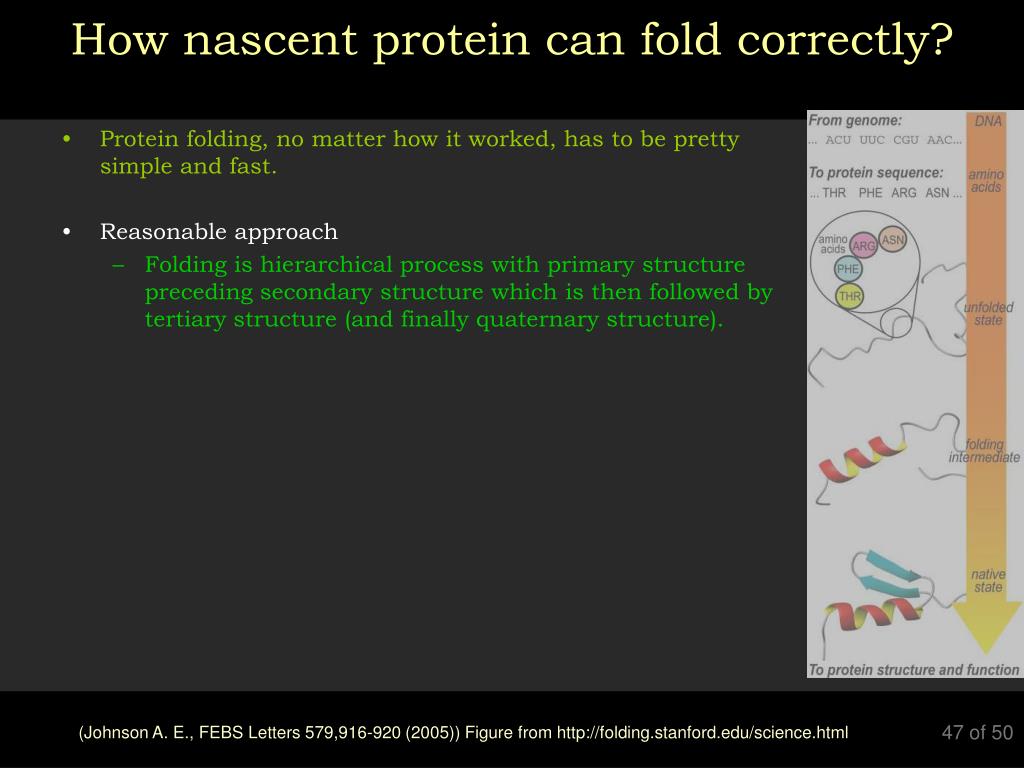 How nascent protein can fold correctly?

• Protein folding, no matter how it worked, has to be pretty simple and fast.

• Reasonable approach
– Folding is hierarchical process with primary structure preceding secondary structure which is then followed by tertiary structure (and finally quaternary structure).

From genome:
... ACU UUC CGU AAC...
To protein sequence:
... THR PHE ARG ASN ...
amino acids
ARG
ASN
PHE
THR
DNA
amino acids
unfolded state
folding intermediate
native state
To protein structure and function

(Johnson A. E., FEBS Letters 579,916-920 (2005)) Figure from http://folding.stanford.edu/science.html

47 of 50